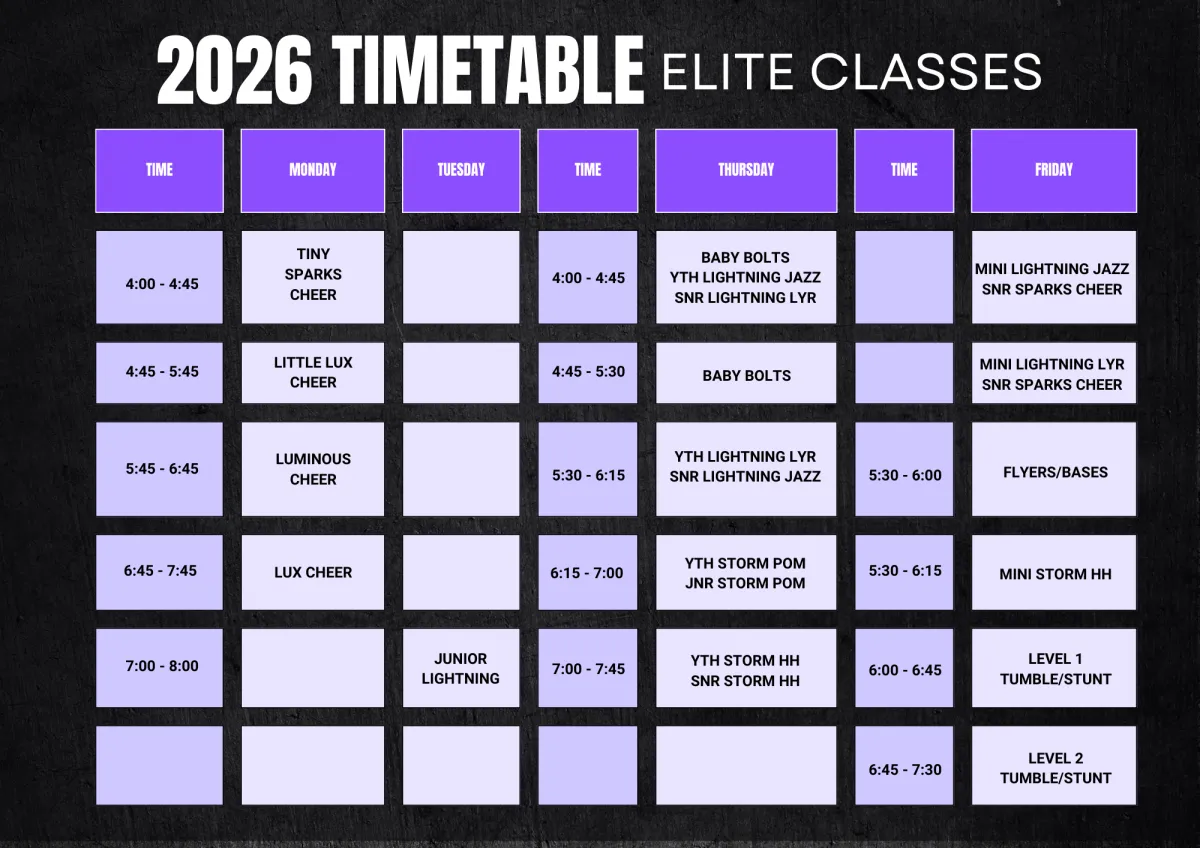 2026 TIMETABLE ELITE CLASSES

| TIME | MONDAY | TUESDAY | TIME | THURSDAY | TIME | FRIDAY |
|---|---|---|---|---|---|---|
| 4:00 - 4:45 | TINY SPARKS CHEER | | 4:00 - 4:45 | BABY BOLTS YTH LIGHTNING JAZZ SNR LIGHTNING LYR | | MINI LIGHTNING JAZZ SNR SPARKS CHEER |
| 4:45 - 5:45 | LITTLE LUX CHEER | | 4:45 - 5:30 | BABY BOLTS | | MINI LIGHTNING LYR SNR SPARKS CHEER |
| 5:45 - 6:45 | LUMINOUS CHEER | | 5:30 - 6:15 | YTH LIGHTNING LYR SNR LIGHTNING JAZZ | 5:30 - 6:00 | FLYERS/BASES |
| 6:45 - 7:45 | LUX CHEER | | 6:15 - 7:00 | YTH STORM POM JNR STORM POM | 5:30 - 6:15 | MINI STORM HH |
| 7:00 - 8:00 | | JUNIOR LIGHTNING | 7:00 - 7:45 | YTH STORM HH SNR STORM HH | 6:00 - 6:45 | LEVEL 1 TUMBLE/STUNT |
| | | | | | 6:45 - 7:30 | LEVEL 2 TUMBLE/STUNT |